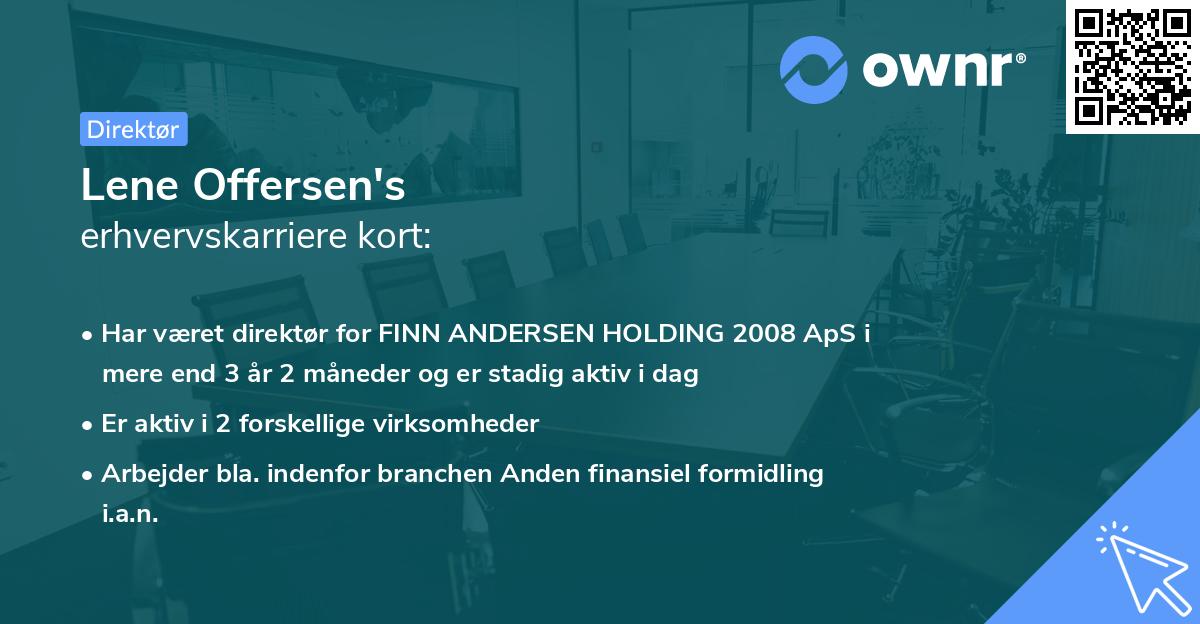 ownr®

Direktør

Lene Offersen's
erhvervskarriere kort:

• Har været direktør for FINN ANDERSEN HOLDING 2008 ApS i mere end 3 år 2 måneder og er stadig aktiv i dag

• Er aktiv i 2 forskellige virksomheder

• Arbejder bla. indenfor branchen Anden finansiel formidling i.a.n.